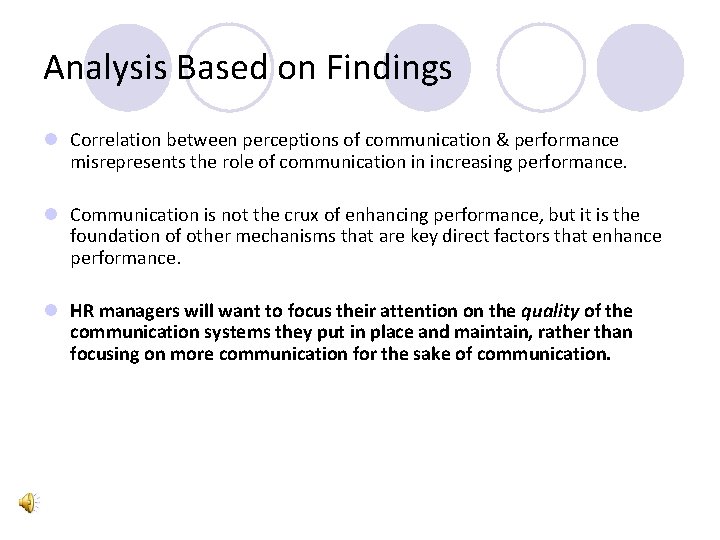 Analysis Based on Findings

Correlation between perceptions of communication & performance misrepresents the role of communication in increasing performance.

Communication is not the crux of enhancing performance, but it is the foundation of other mechanisms that are key direct factors that enhance performance.

HR managers will want to focus their attention on the quality of the communication systems they put in place and maintain, rather than focusing on more communication for the sake of communication.